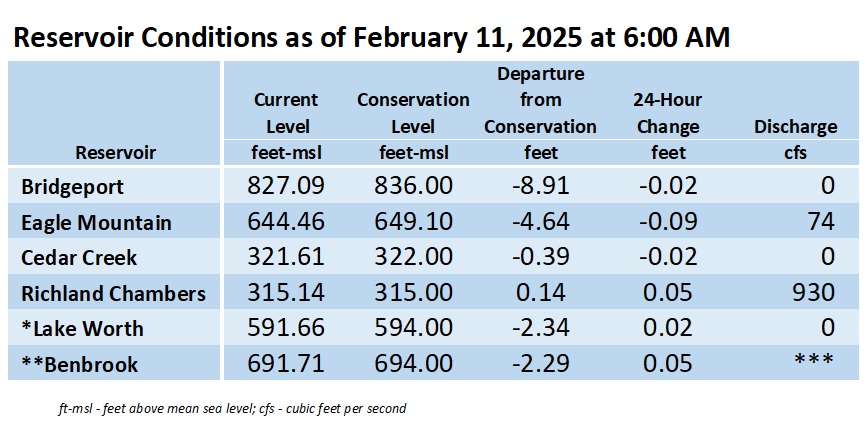 Reservoir Conditions as of February 11, 2025 at 6:00 AM

| Reservoir | Current Level feet-msl | Conservation Level feet-msl | Departure from Conservation feet | 24-Hour Change feet | Discharge cfs |
|---|---|---|---|---|---|
| Bridgeport | 827.09 | 836.00 | -8.91 | -0.02 | 0 |
| Eagle Mountain | 644.46 | 649.10 | -4.64 | -0.09 | 74 |
| Cedar Creek | 321.61 | 322.00 | -0.39 | -0.02 | 0 |
| Richland Chambers | 315.14 | 315.00 | 0.14 | 0.05 | 930 |
| *Lake Worth | 591.66 | 594.00 | -2.34 | 0.02 | 0 |
| **Benbrook | 691.71 | 694.00 | -2.29 | 0.05 | *** |

ft-msl - feet above mean sea level; cfs - cubic feet per second